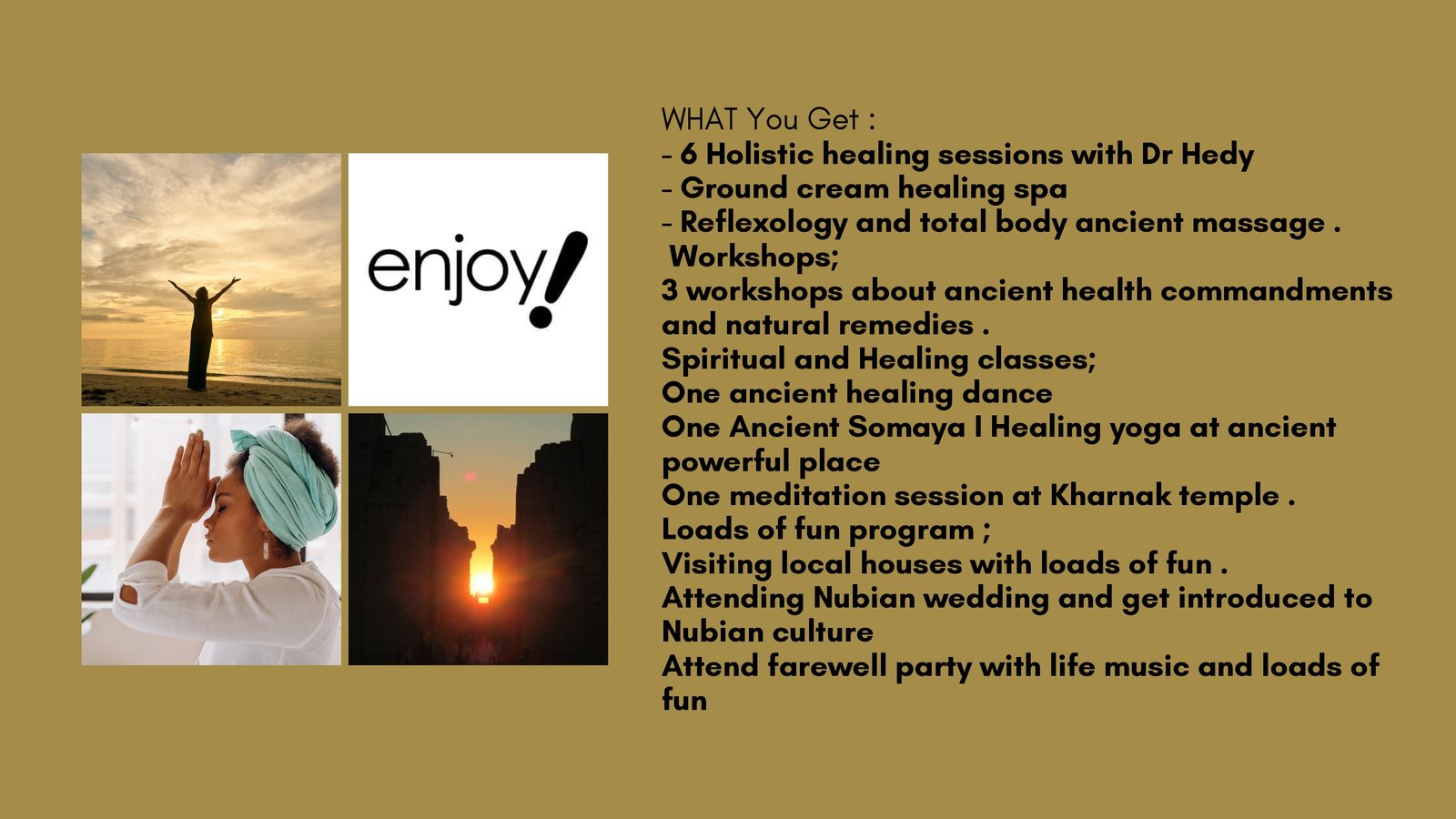 enjoy!

WHAT You Get :
- 6 Holistic healing sessions with Dr Hedy
- Ground cream healing spa
- Reflexology and total body ancient massage .
Workshops;
3 workshops about ancient health commandments and natural remedies .
Spiritual and Healing classes;
One ancient healing dance
One Ancient Somaya I Healing yoga at ancient powerful place
One meditation session at Kharnak temple .
Loads of fun program ;
Visiting local houses with loads of fun .
Attending Nubian wedding and get introduced to Nubian culture
Attend farewell party with life music and loads of fun